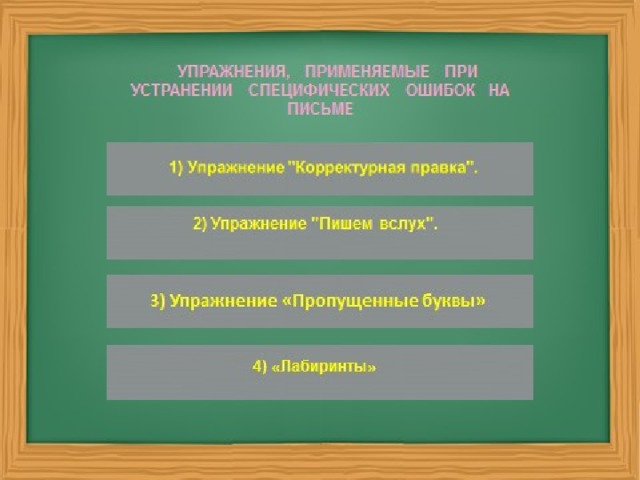 УПРАЖНЕНИЯ, ПРИМЕНЯЕМЫЕ ПРИ УСТРАНЕНИИ СПЕЦИФИЧЕСКИХ ОШИБОК НА ПИСЬМЕ

1) Упражнение "Корректурная правка".

2) Упражнение "Пишем вслух".

3) Упражнение «Пропущенные буквы»

4) «Лабиринты»